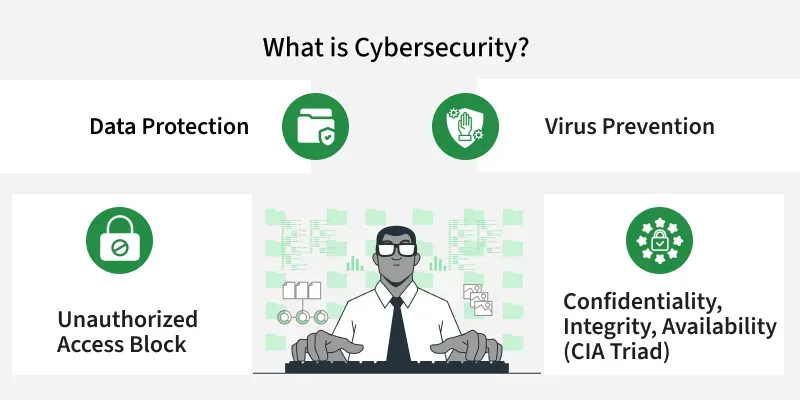 What is Cybersecurity?

Data Protection

Virus Prevention

Unauthorized Access Block

Confidentiality, Integrity, Availability (CIA Triad)